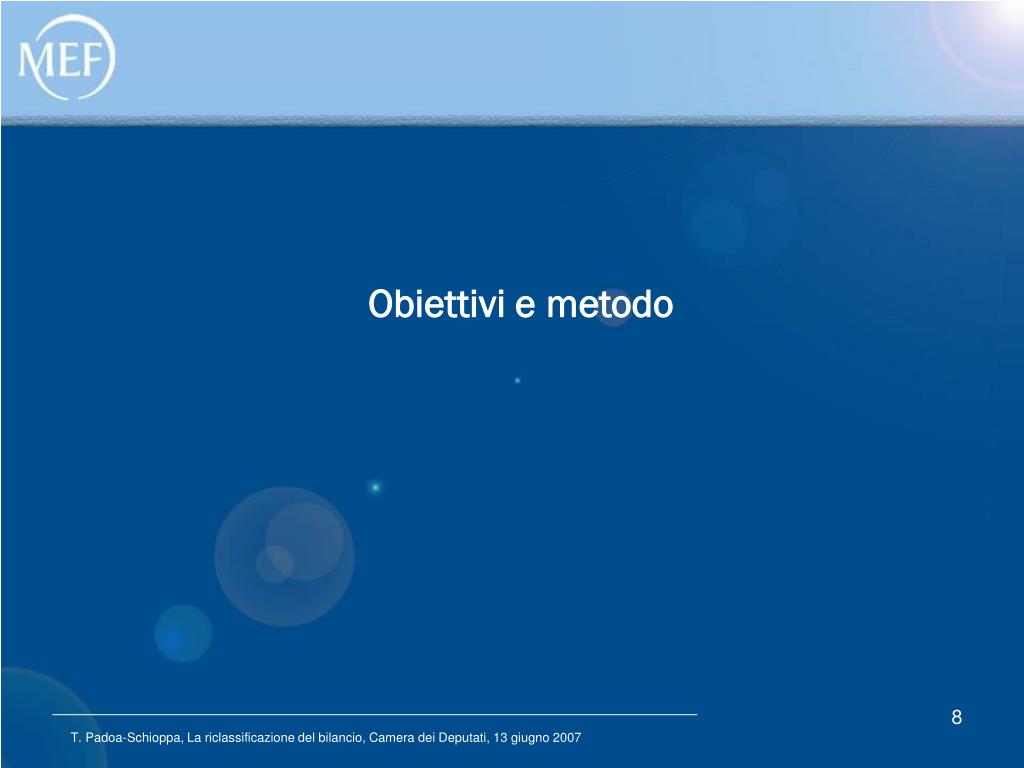 MEF

Obiettivi e metodo

8

T. Padoa-Schioppa, La riclassificazione del bilancio, Camera dei Deputati, 13 giugno 2007